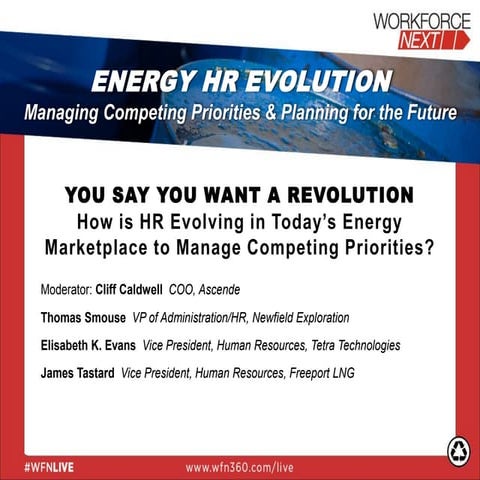 WORKFORCE NEXT

ENERGY HR EVOLUTION
Managing Competing Priorities & Planning for the Future

YOU SAY YOU WANT A REVOLUTION
How is HR Evolving in Today's Energy Marketplace to Manage Competing Priorities?

Moderator: Cliff Caldwell COO, Ascende

Thomas Smouse VP of Administration/HR, Newfield Exploration

Elisabeth K. Evans Vice President, Human Resources, Tetra Technologies

James Tastard Vice President, Human Resources, Freeport LNG

#WFNLIVE www.wfn360.com/live